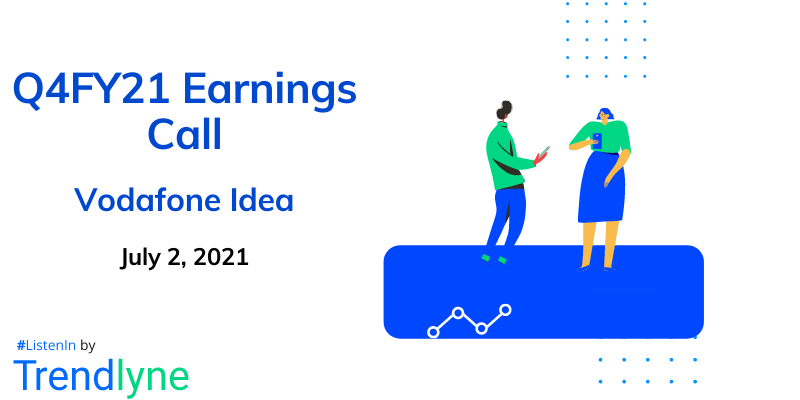 Q4FY21 Earnings Call

Vodafone Idea

July 2, 2021

#ListenIn by

Trendlyne